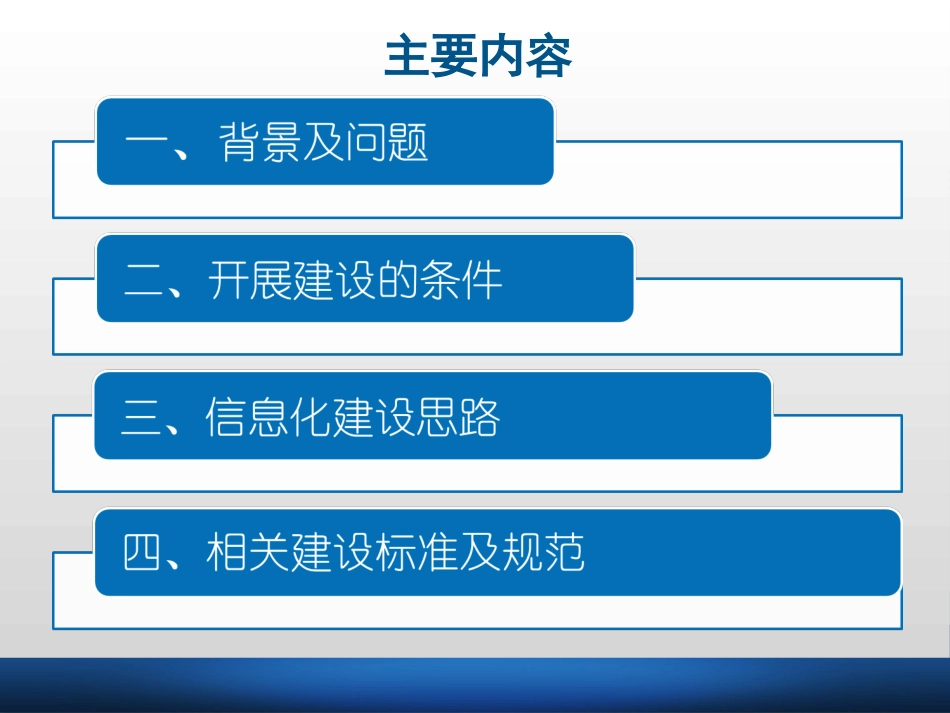 主要内容

一、背景及问题

二、开展建设的条件

三、信息化建设思路

四、相关建设标准及规范